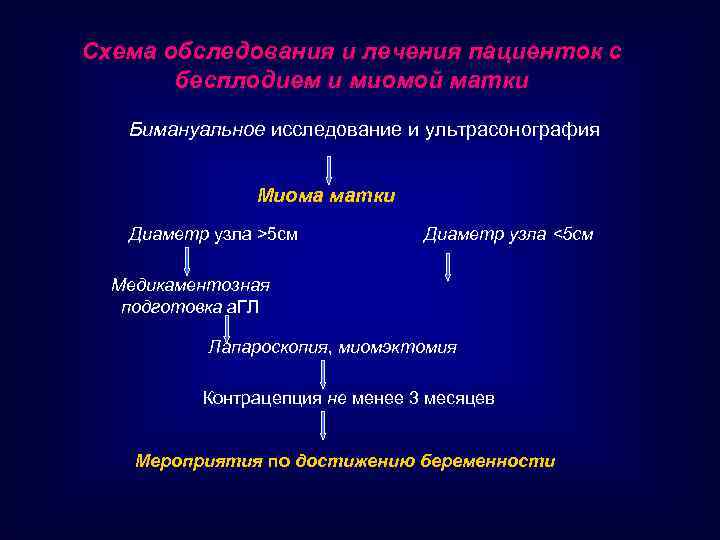 Схема обследования и лечения пациенток с бесплодием и миомой матки

Бимануальное исследование и ультрасонография

Миома матки

Диаметр узла >5см

Диаметр узла <5см

Медикаментозная подготовка аГЛ

Лапароскопия, миомэктомия

Контрацепция не менее 3 месяцев

Мероприятия по достижению беременности